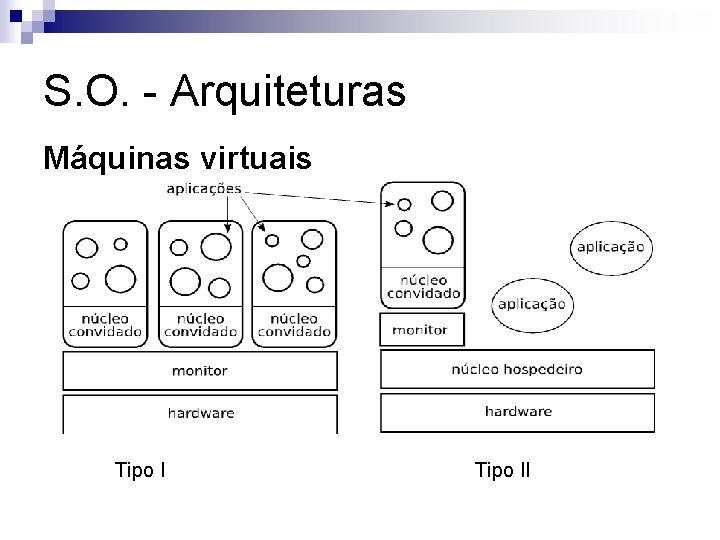 S.O. - Arquiteturas

Máquinas virtuais

aplicações

núcleo convidado

núcleo convidado

núcleo convidado

monitor

hardware

núcleo convidado

monitor

aplicação

aplicação

núcleo hospedeiro

hardware

Tipo I

Tipo II